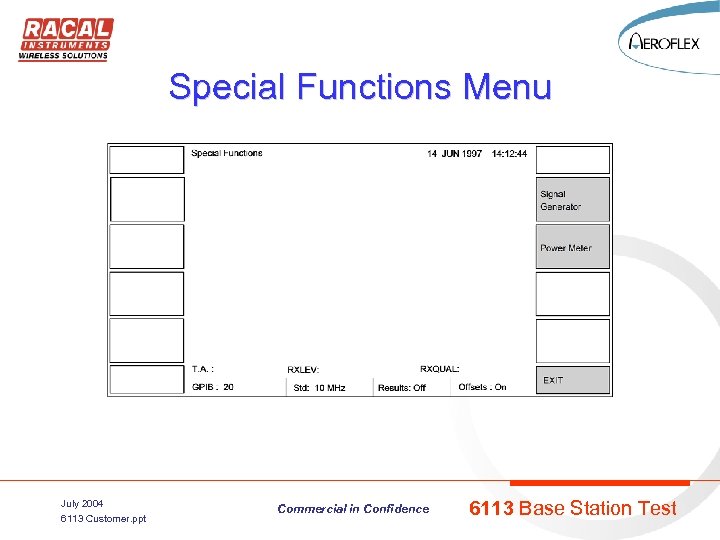 RACAL
INSTRUMENTS
WIRELESS SOLUTIONS

AEROFLEX

Special Functions Menu

Special Functions

14 JUN 1997 14:12:44

Signal Generator

Power Meter

T.A. :

RXLEV:

RXQUAL:

GPIB . 20

Std: 10 MHz

Results: Off

Offsets . On

EXIT

July 2004
6113 Customer.ppt

Commercial in Confidence

6113 Base Station Test